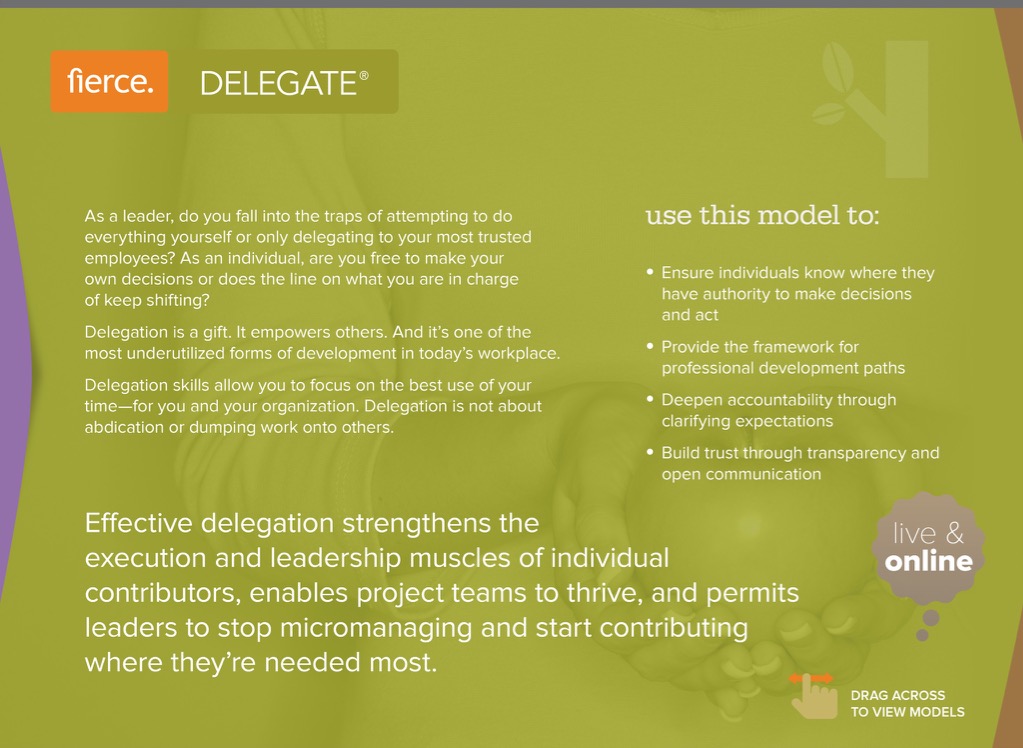 fierce. DELEGATE®

As a leader, do you fall into the traps of attempting to do everything yourself or only delegating to your most trusted employees? As an individual, are you free to make your own decisions or does the line on what you are in charge of keep shifting?

Delegation is a gift. It empowers others. And it's one of the most underutilized forms of development in today's workplace.

Delegation skills allow you to focus on the best use of your time—for you and your organization. Delegation is not about abdication or dumping work onto others.

use this model to:

• Ensure individuals know where they have authority to make decisions and act
• Provide the framework for professional development paths
• Deepen accountability through clarifying expectations
• Build trust through transparency and open communication

Effective delegation strengthens the execution and leadership muscles of individual contributors, enables project teams to thrive, and permits leaders to stop micromanaging and start contributing where they're needed most.

live & online

DRAG ACROSS TO VIEW MODELS